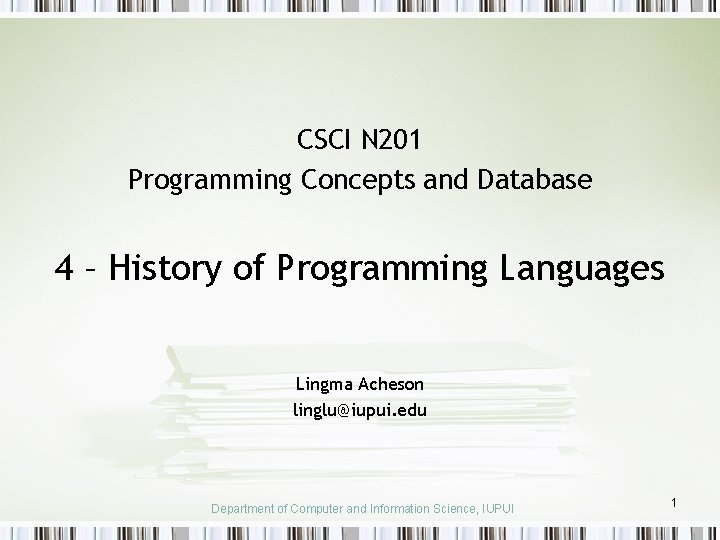 CSCI N201
Programming Concepts and Database

4 – History of Programming Languages

Lingma Acheson
linglu@iupui.edu

Department of Computer and Information Science, IUPUI

1